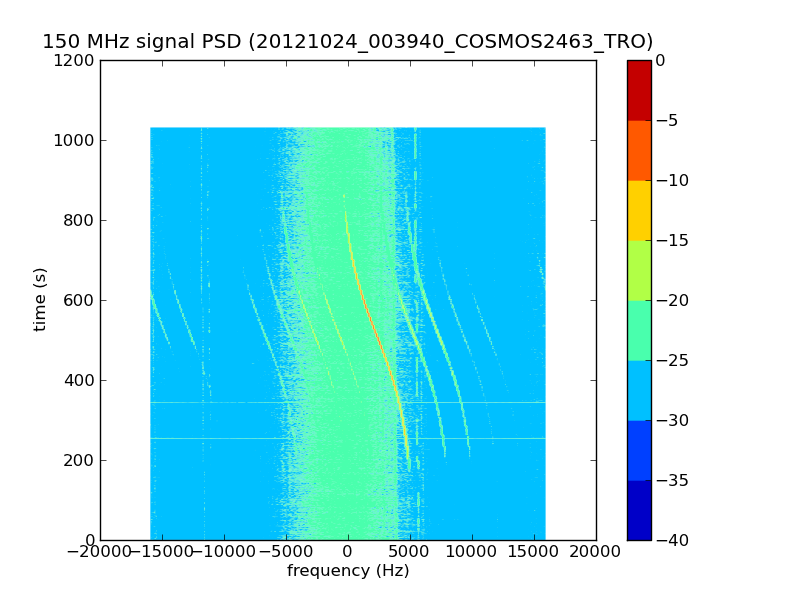 150 MHz signal PSD (20121024_003940_COSMOS2463_TRO)

1200
1000
800
600
400
200
0

time (s)

−20000 −15000 −10000 −5000 0 5000 10000 15000 20000

frequency (Hz)

0
−5
−10
−15
−20
−25
−30
−35
−40